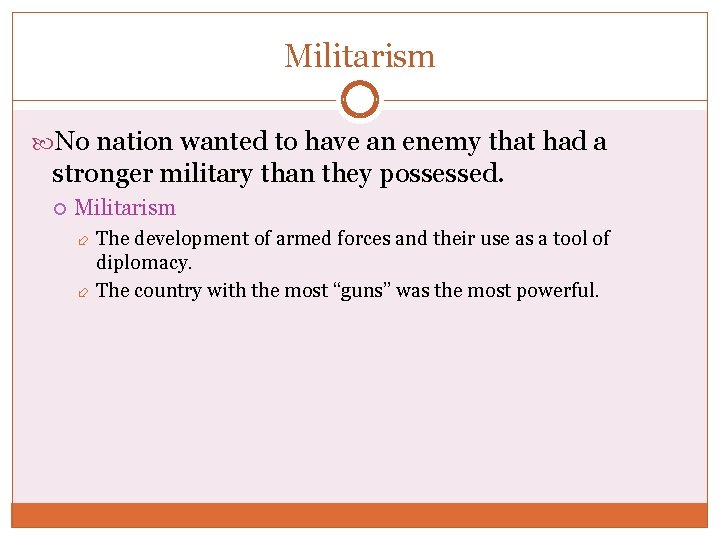 Militarism

No nation wanted to have an enemy that had a stronger military than they possessed.

Militarism

The development of armed forces and their use as a tool of diplomacy.

The country with the most “guns” was the most powerful.